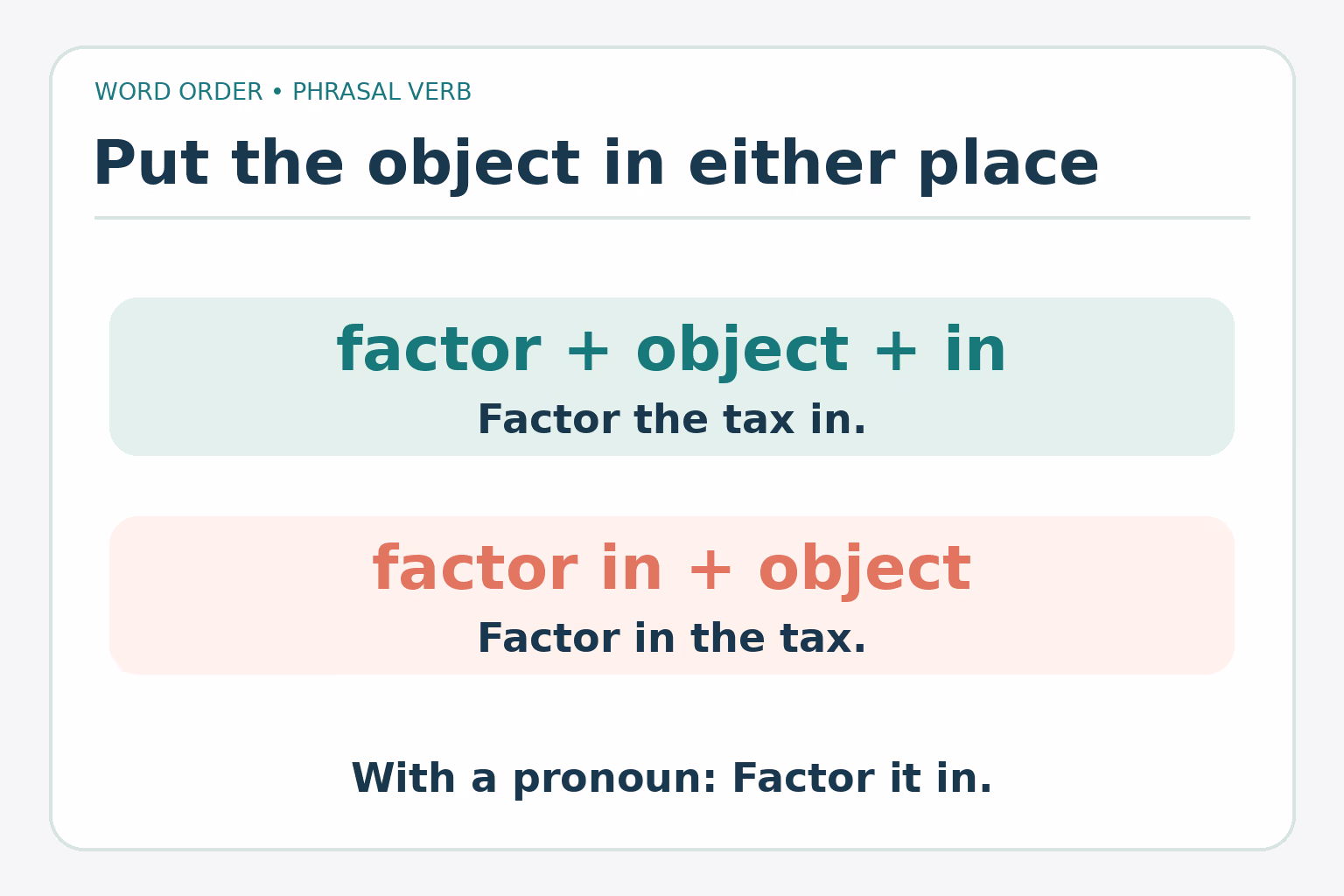 WORD ORDER • PHRASAL VERB

Put the object in either place

factor + object + in

Factor the tax in.

factor in + object

Factor in the tax.

With a pronoun: Factor it in.